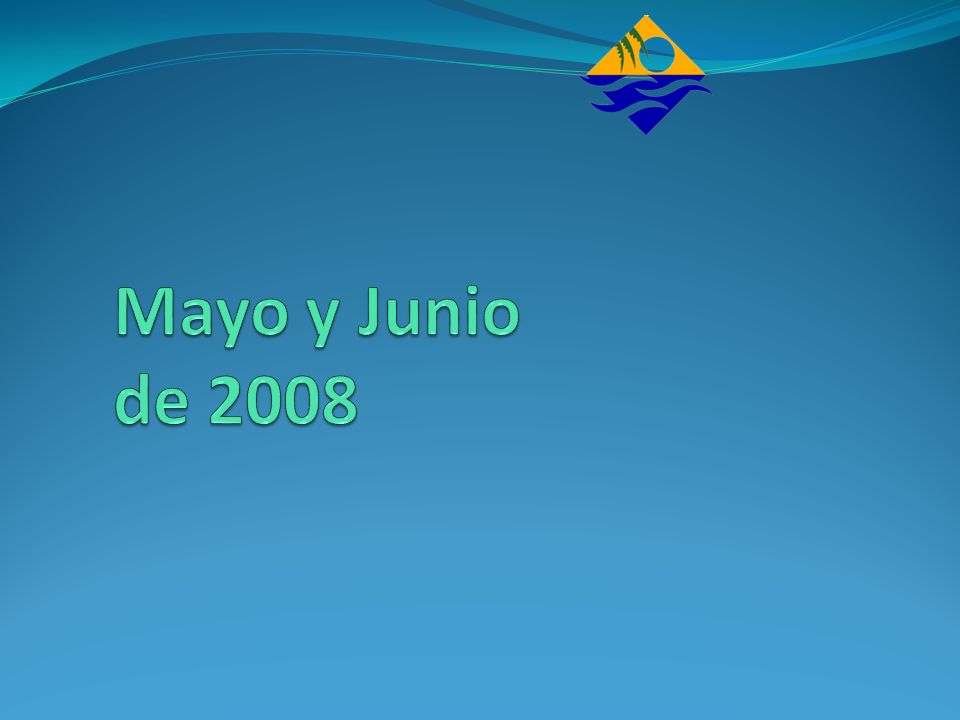 Mayo y Junio
de 2008